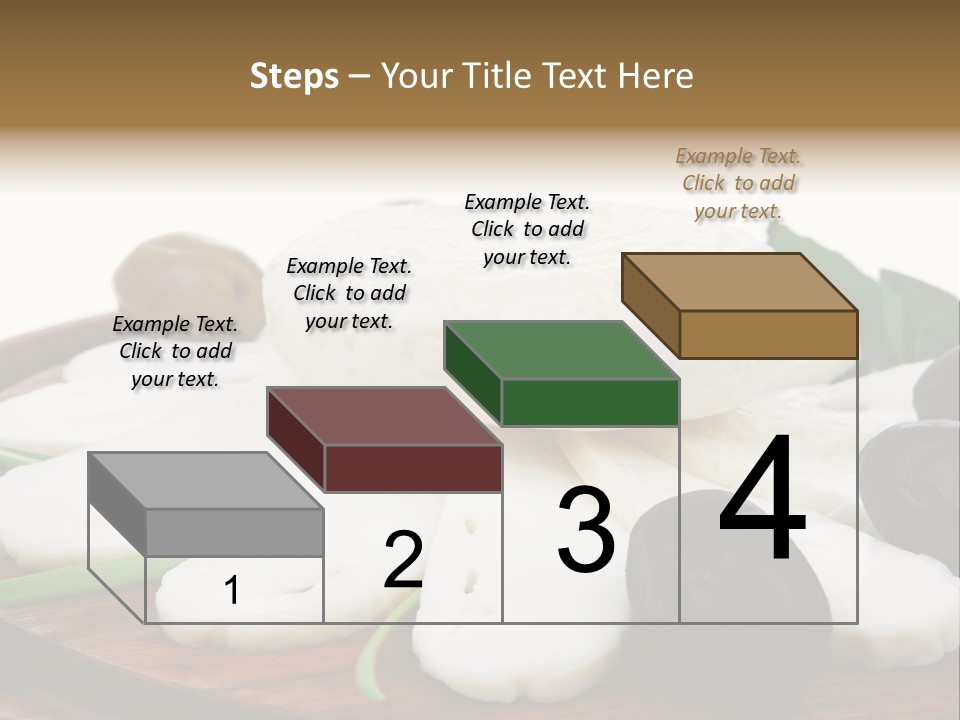 Steps – Your Title Text Here

Example Text. Click to add your text.

Example Text. Click to add your text.

Example Text. Click to add your text.

Example Text. Click to add your text.

1

2

3

4